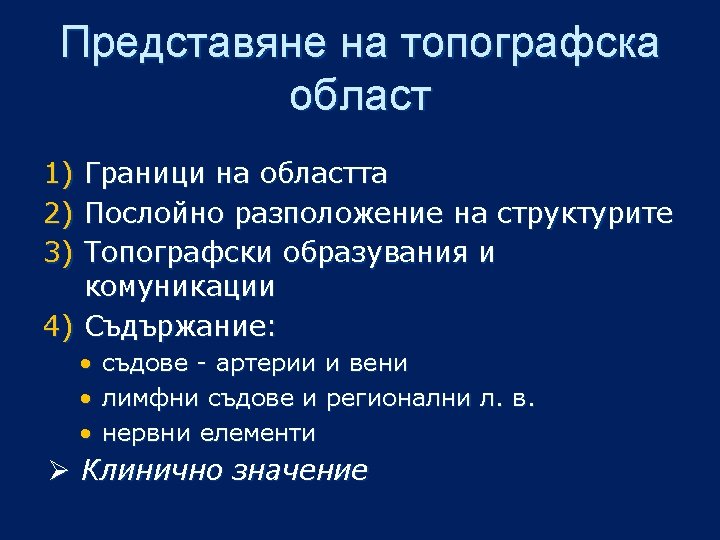 Представяне на топографска област

1) Граници на областта
2) Послойно разположение на структурите
3) Топографски образувания и комуникации
4) Съдържание:
• съдове - артерии и вени
• лимфни съдове и регионални л. в.
• нервни елементи
➢ Клинично значение